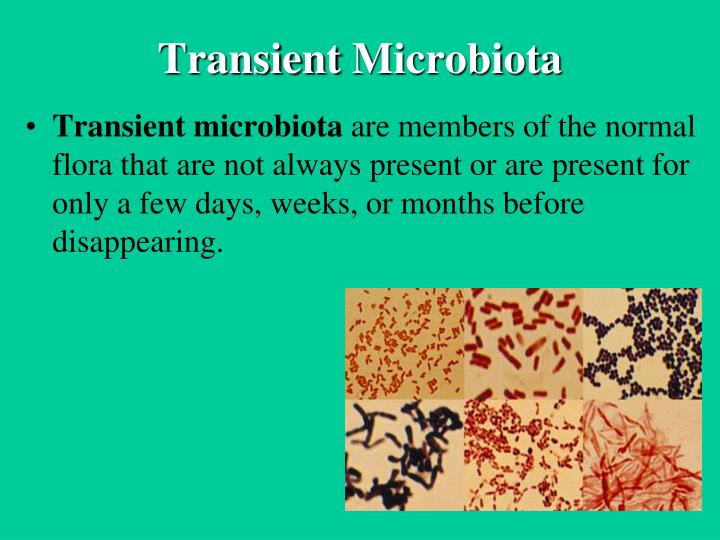 Transient Microbiota

• Transient microbiota are members of the normal flora that are not always present or are present for only a few days, weeks, or months before disappearing.